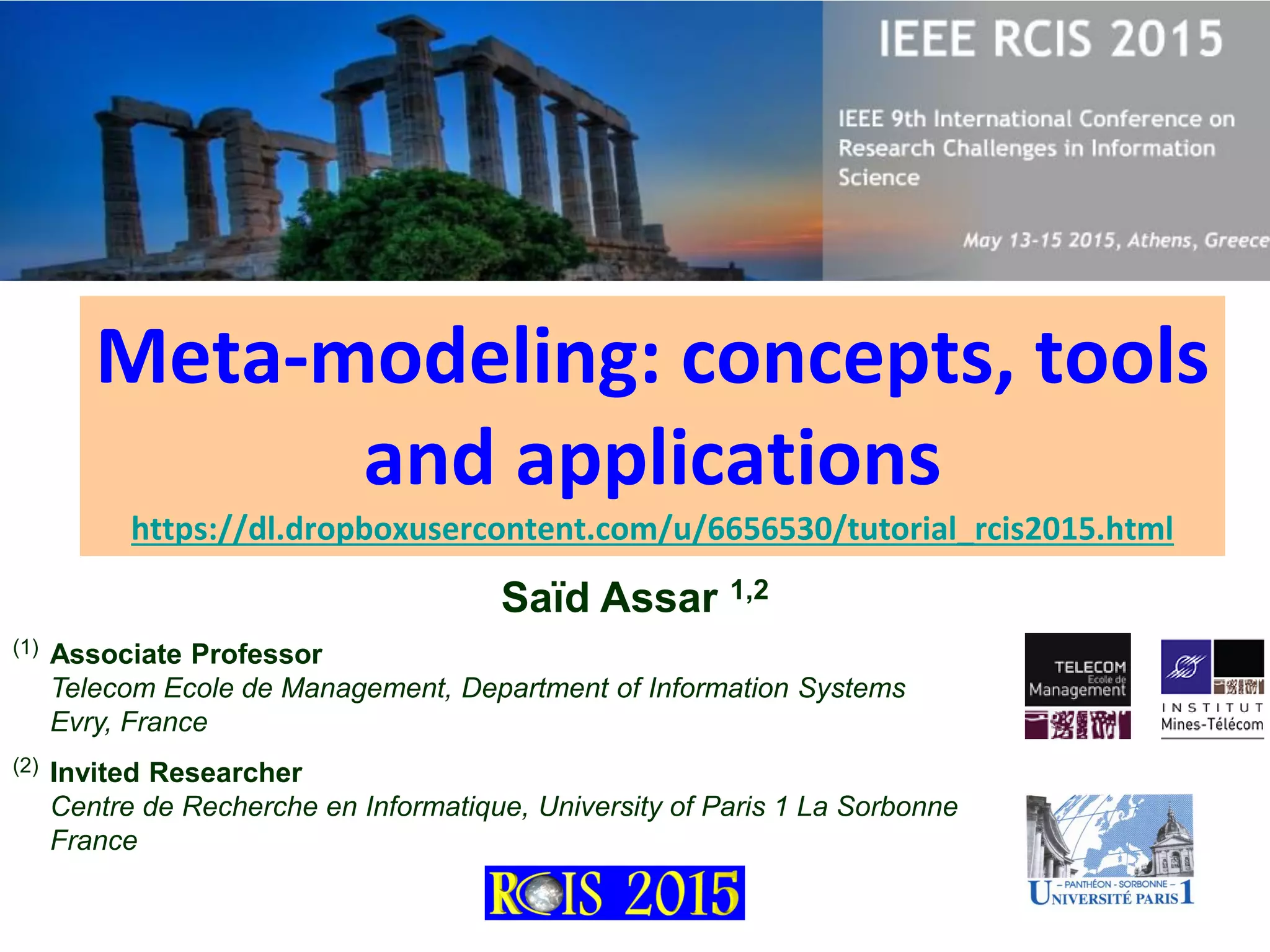 IEEE RCIS 2015

IEEE 9th International Conference on Research Challenges in Information Science

May 13-15 2015, Athens, Greece

Meta-modeling: concepts, tools and applications

https://dl.dropboxusercontent.com/u/6656530/tutorial_rcis2015.html

Saïd Assar $^{1,2}$

(1) Associate Professor
Telecom Ecole de Management, Department of Information Systems
Evry, France

(2) Invited Researcher
Centre de Recherche en Informatique, University of Paris 1 La Sorbonne
France

TELECOM Ecole de Management

INSTITUT Mines-Télécom

– PANTHÉON - SORBONNE –
UNIVERSITÉ PARIS 1

RCIS 2015